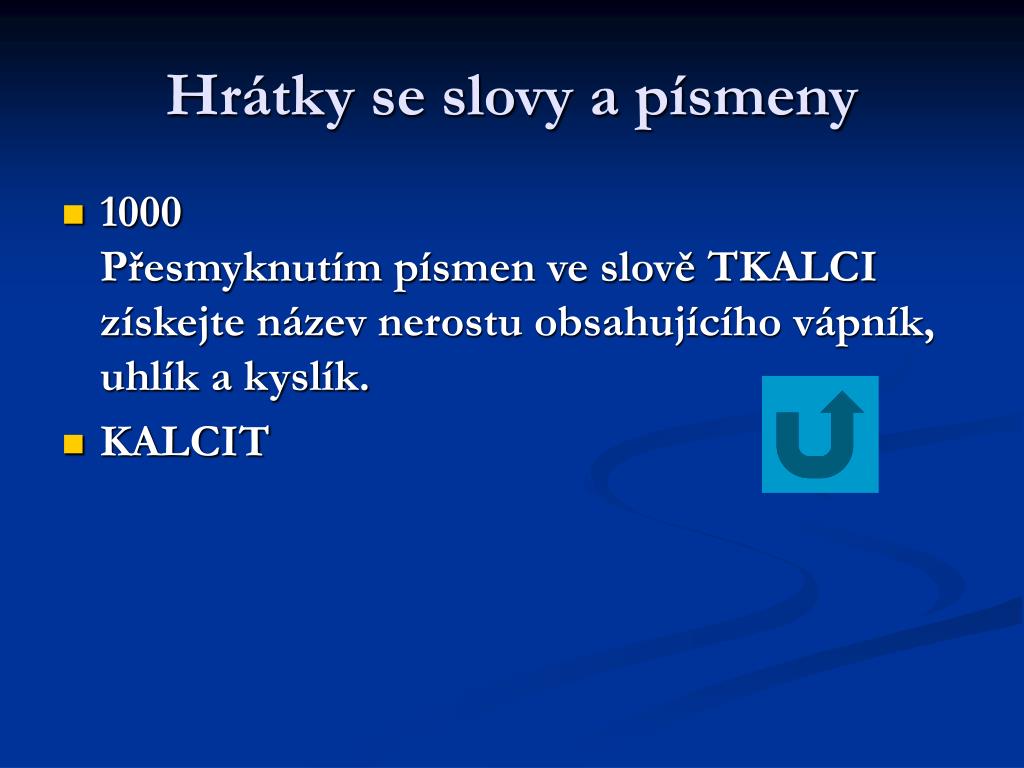 Hrátky se slovy a písmeny

- 1000
  Přesmyknutím písmen ve slově TKALCI získejte název nerostu obsahujícího vápník, uhlík a kyslík.
- KALCIT